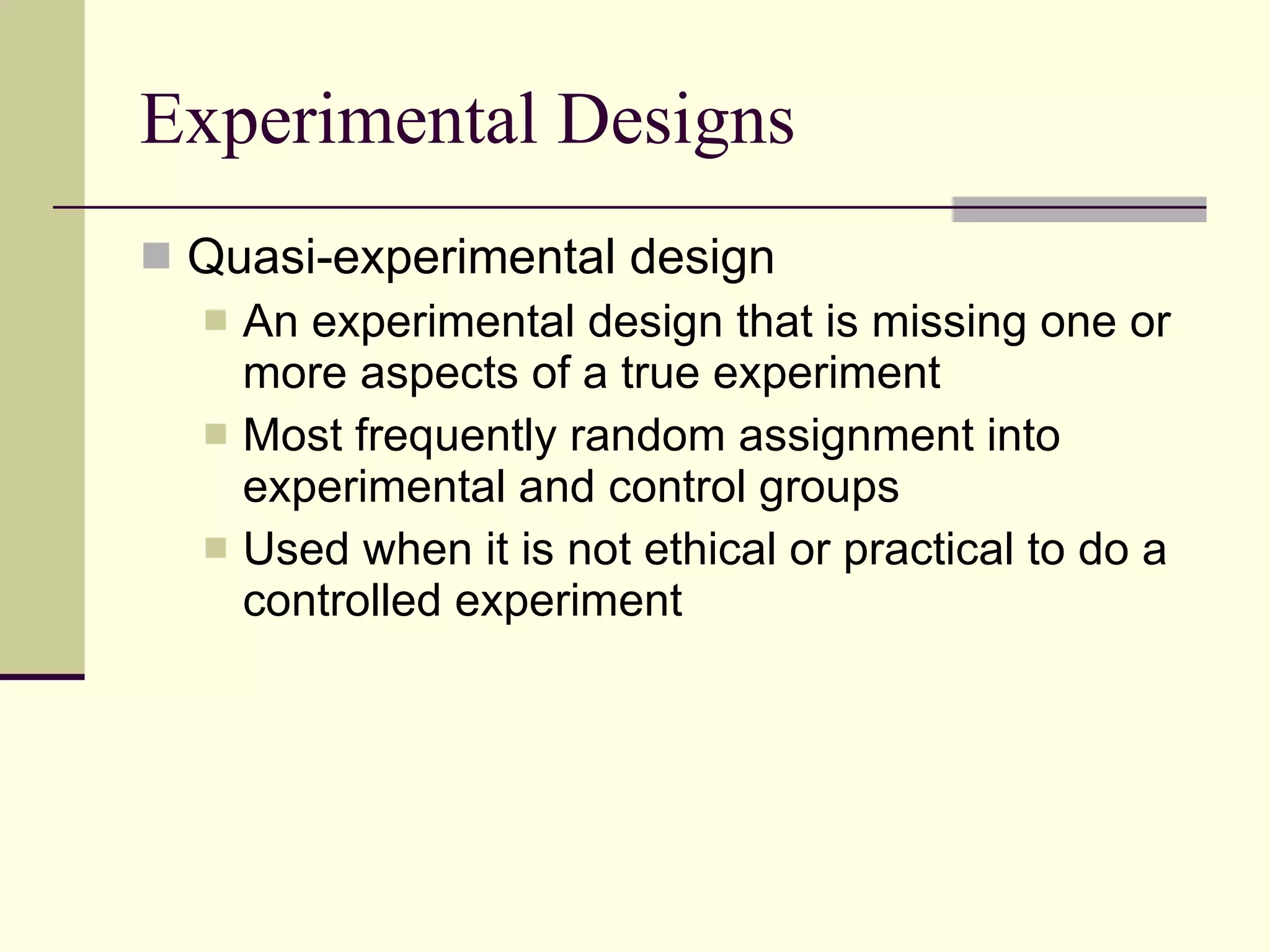 Experimental Designs

Quasi-experimental design

An experimental design that is missing one or more aspects of a true experiment

Most frequently random assignment into experimental and control groups

Used when it is not ethical or practical to do a controlled experiment